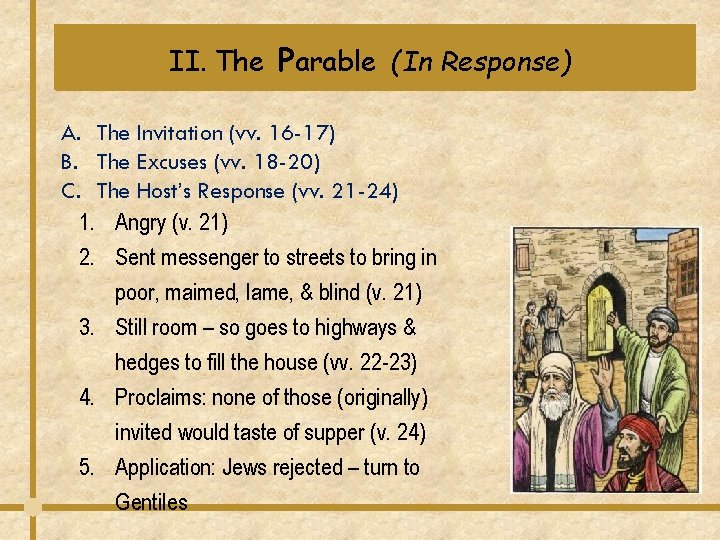 II. The Parable (In Response)

A. The Invitation (vv. 16-17)
B. The Excuses (vv. 18-20)
C. The Host's Response (vv. 21-24)
1. Angry (v. 21)
2. Sent messenger to streets to bring in poor, maimed, lame, & blind (v. 21)
3. Still room – so goes to highways & hedges to fill the house (vv. 22-23)
4. Proclaims: none of those (originally) invited would taste of supper (v. 24)
5. Application: Jews rejected – turn to Gentiles